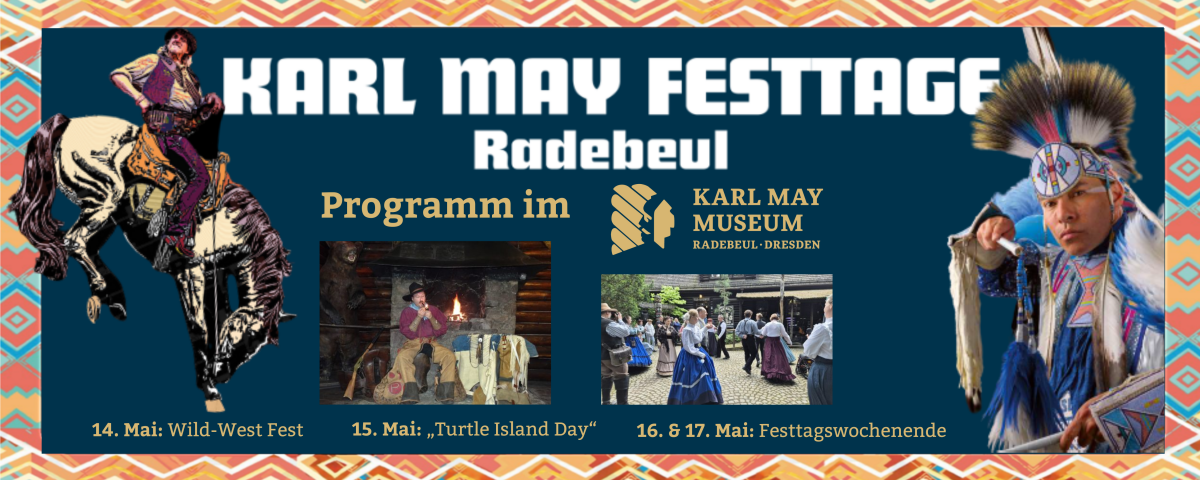 KARL MAY FESTTAGE
Radebeul

Programm im

KARL MAY MUSEUM
RADEBEUL · DRESDEN

14. Mai: Wild-West Fest

15. Mai: „Turtle Island Day“

16. & 17. Mai: Festtagswochenende